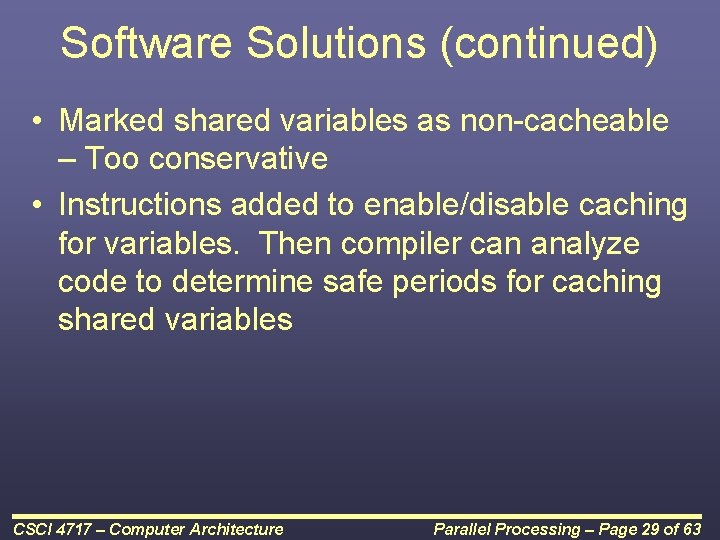 Software Solutions (continued)

• Marked shared variables as non-cacheable
– Too conservative

• Instructions added to enable/disable caching for variables. Then compiler can analyze code to determine safe periods for caching shared variables

CSCI 4717 – Computer Architecture

Parallel Processing – Page 29 of 63